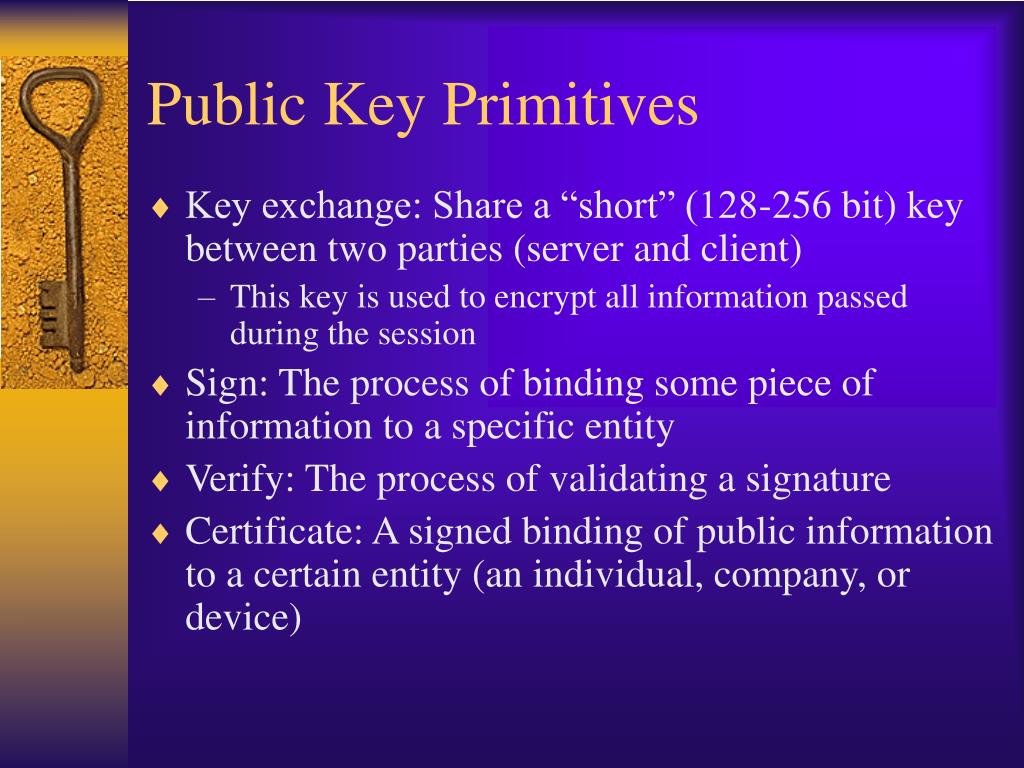 Public Key Primitives

♦ Key exchange: Share a “short” (128-256 bit) key between two parties (server and client)
– This key is used to encrypt all information passed during the session
♦ Sign: The process of binding some piece of information to a specific entity
♦ Verify: The process of validating a signature
♦ Certificate: A signed binding of public information to a certain entity (an individual, company, or device)